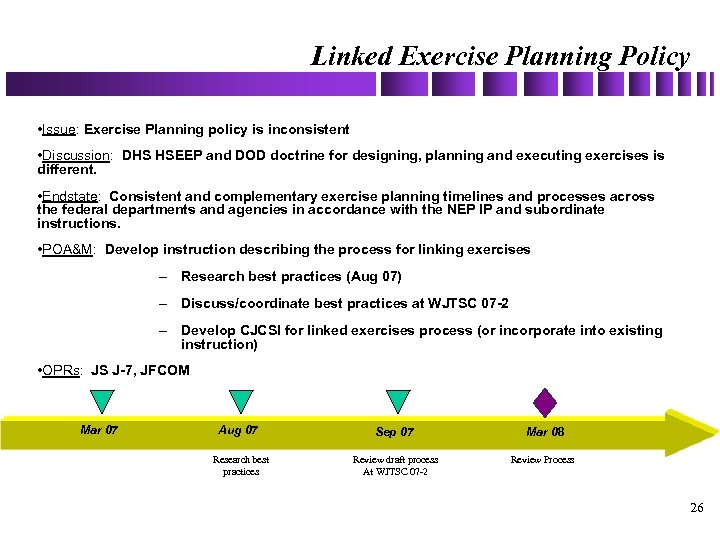 Linked Exercise Planning Policy

•Issue: Exercise Planning policy is inconsistent

•Discussion: DHS HSEEP and DOD doctrine for designing, planning and executing exercises is different.

•Endstate: Consistent and complementary exercise planning timelines and processes across the federal departments and agencies in accordance with the NEP IP and subordinate instructions.

•POA&M: Develop instruction describing the process for linking exercises

– Research best practices (Aug 07)

– Discuss/coordinate best practices at WJTSC 07-2

– Develop CJCSI for linked exercises process (or incorporate into existing instruction)

•OPRs: JS J-7, JFCOM

Mar 07

Aug 07

Sep 07

Mar 08

Research best practices

Review draft process At WJTSC 07-2

Review Process

26